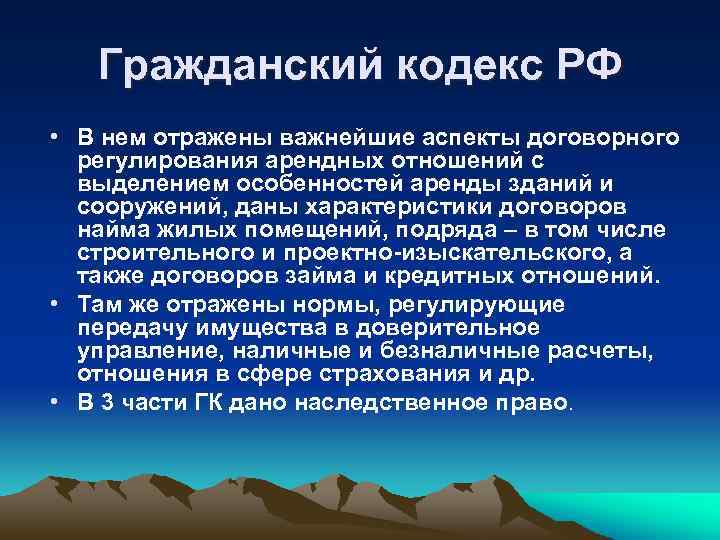 Гражданский кодекс РФ

• В нем отражены важнейшие аспекты договорного регулирования арендных отношений с выделением особенностей аренды зданий и сооружений, даны характеристики договоров найма жилых помещений, подряда – в том числе строительного и проектно-изыскательского, а также договоров займа и кредитных отношений.

• Там же отражены нормы, регулирующие передачу имущества в доверительное управление, наличные и безналичные расчеты, отношения в сфере страхования и др.

• В 3 части ГК дано наследственное право.